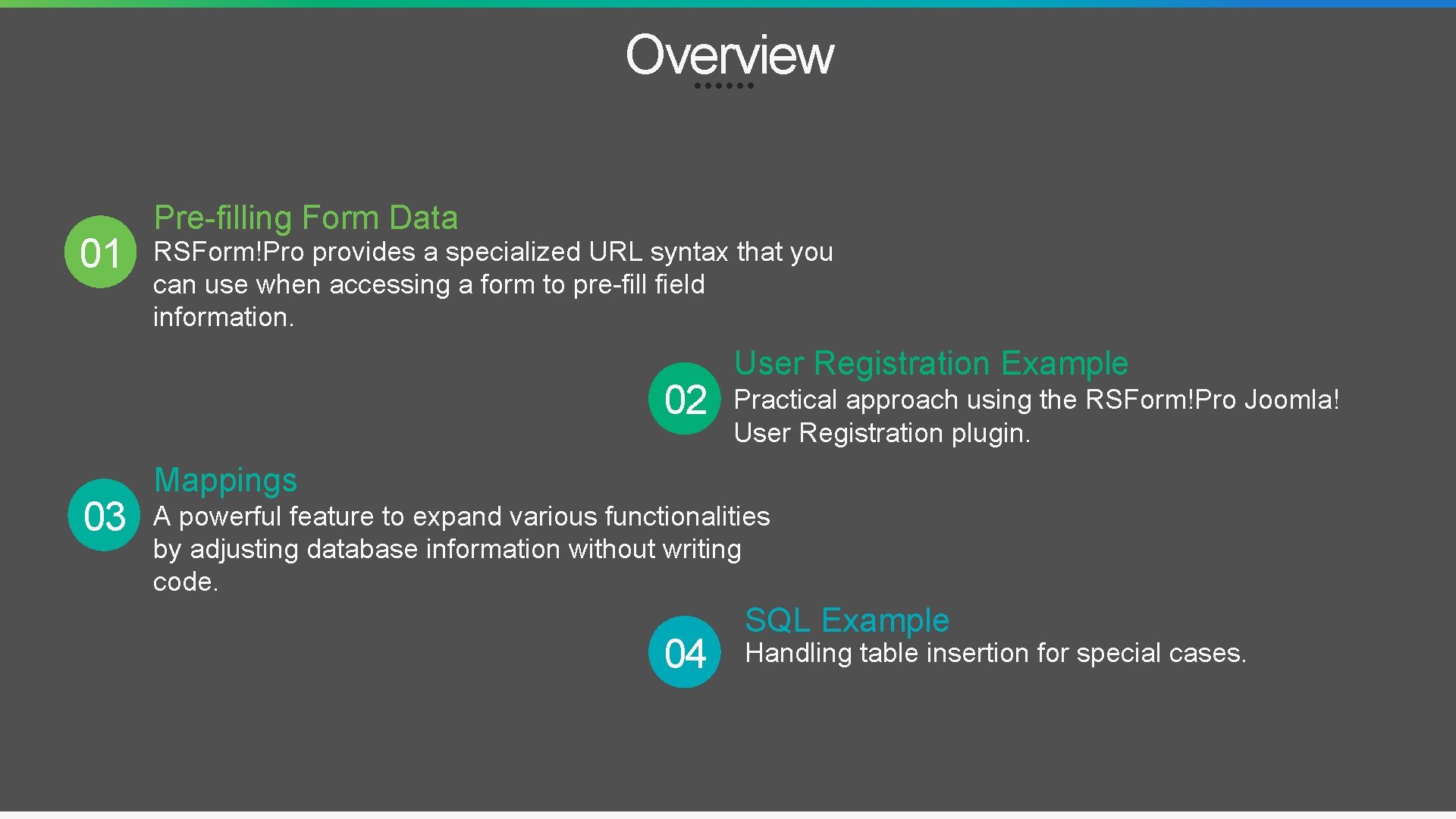 Overview

01

Pre-filling Form Data

RSForm!Pro provides a specialized URL syntax that you can use when accessing a form to pre-fill field information.

02

User Registration Example

Practical approach using the RSForm!Pro Joomla! User Registration plugin.

03

Mappings

A powerful feature to expand various functionalities by adjusting database information without writing code.

04

SQL Example

Handling table insertion for special cases.